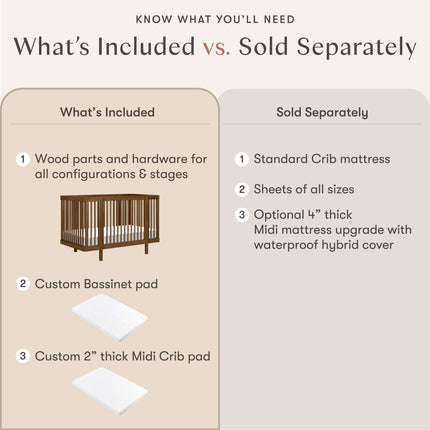 KNOW WHAT YOU'LL NEED

What's Included vs. Sold Separately

What's Included

1 Wood parts and hardware for all configurations & stages

2 Custom Bassinet pad

3 Custom 2" thick Midi Crib pad

Sold Separately

1 Standard Crib mattress

2 Sheets of all sizes

3 Optional 4" thick Midi mattress upgrade with waterproof hybrid cover